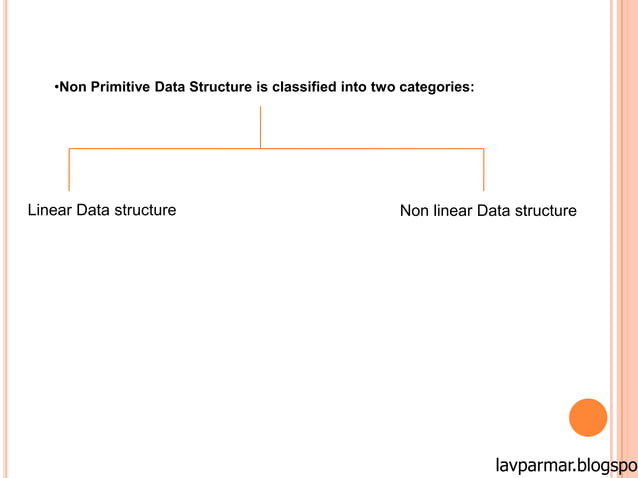 •Non Primitive Data Structure is classified into two categories:

Linear Data structure

Non linear Data structure

lavparmar.blogspo